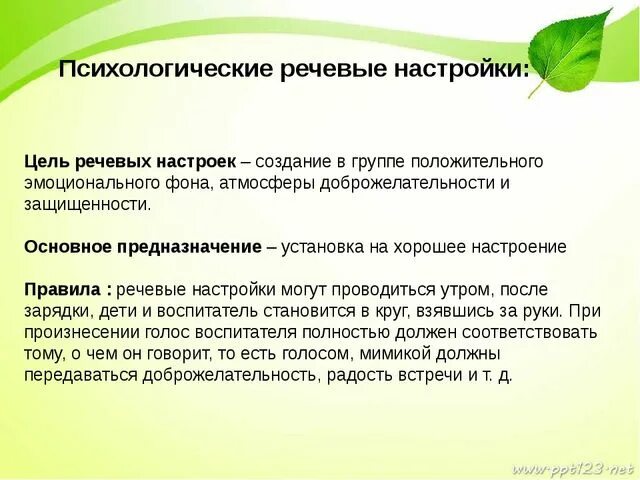 Психологические речевые настройки:

Цель речевых настроек – создание в группе положительного эмоционального фона, атмосферы доброжелательности и защищенности.

Основное предназначение – установка на хорошее настроение

Правила : речевые настройки могут проводиться утром, после зарядки, дети и воспитатель становится в круг, взявшись за руки. При произнесении голос воспитателя полностью должен соответствовать тому, о чем он говорит, то есть голосом, мимикой должны передаваться доброжелательность, радость встречи и т. д.

www.ppt123.net